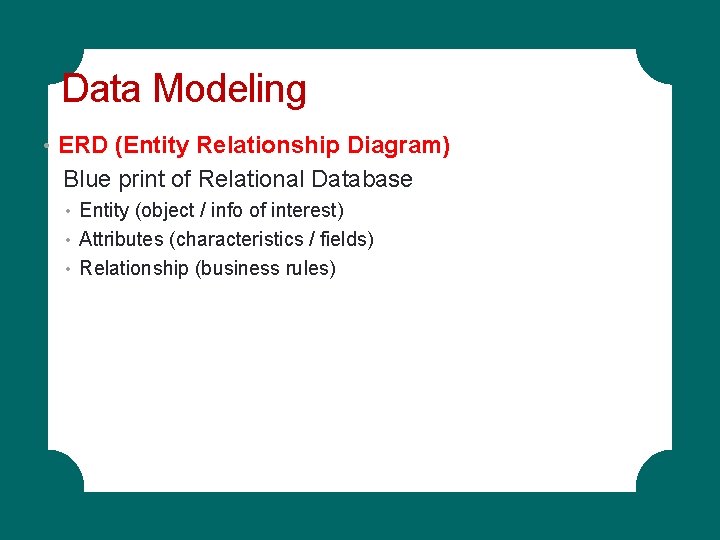 Data Modeling

• ERD (Entity Relationship Diagram)

Blue print of Relational Database

• Entity (object / info of interest)
• Attributes (characteristics / fields)
• Relationship (business rules)